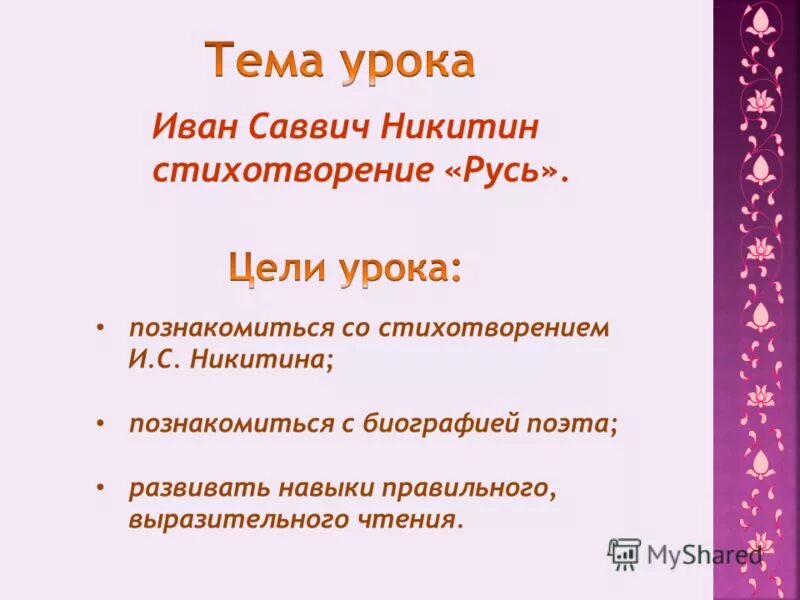 Тема урока

Иван Саввич Никитин стихотворение «Русь».

Цели урока:

• познакомиться со стихотворением И.С. Никитина;

• познакомиться с биографией поэта;

• развивать навыки правильного, выразительного чтения.

MyShared